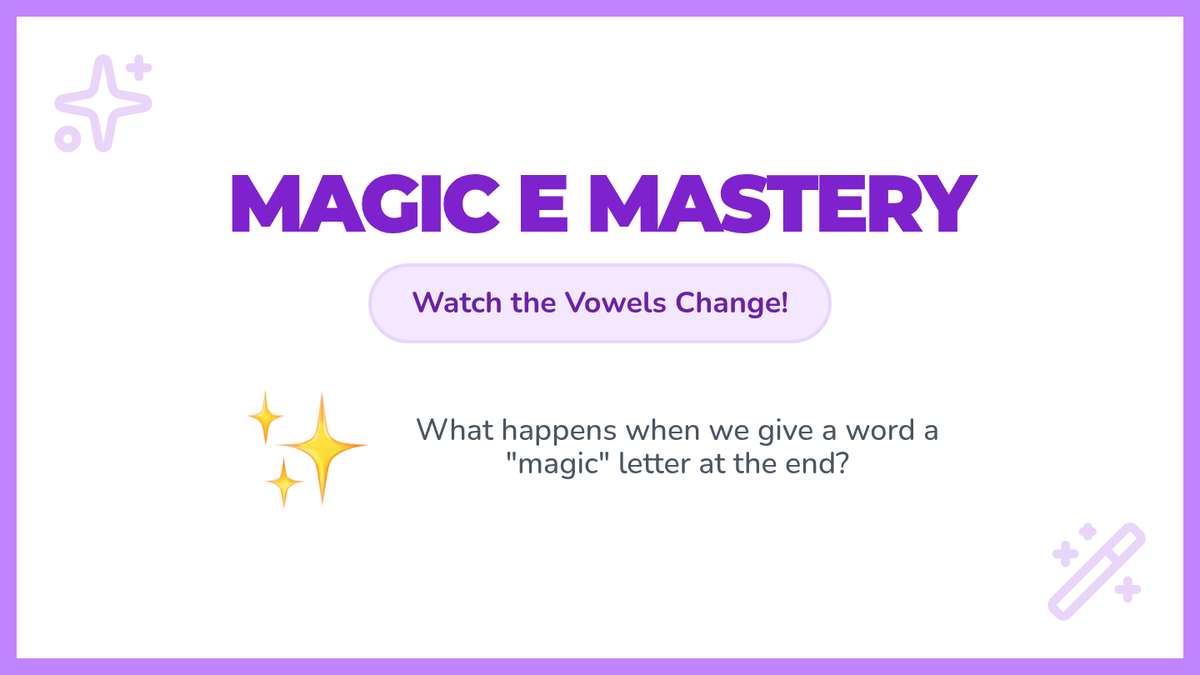 MAGIC E MASTERY

Watch the Vowels Change!

What happens when we give a word a "magic" letter at the end?